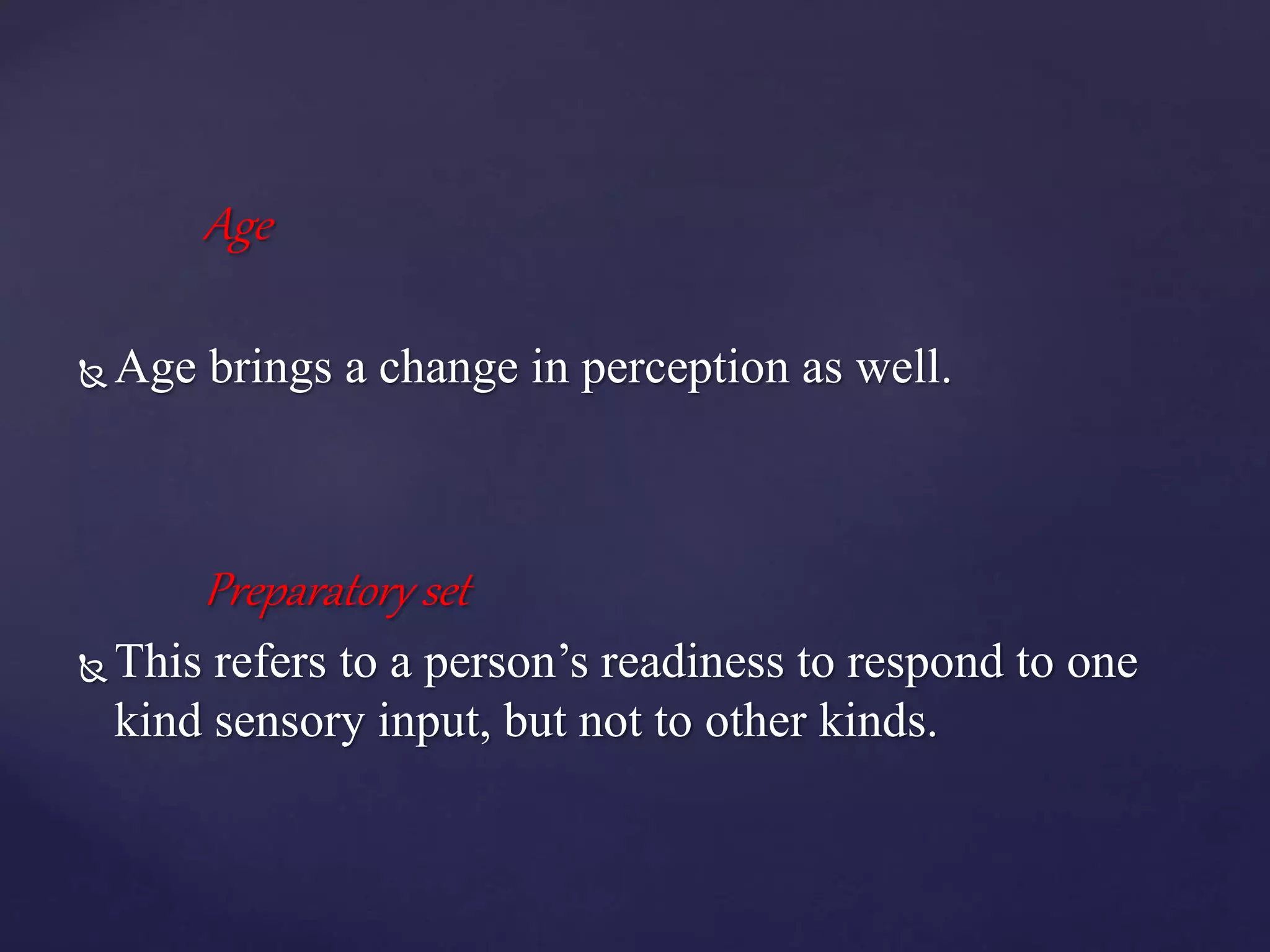 Age

Age brings a change in perception as well.

Preparatory set

This refers to a person’s readiness to respond to one kind sensory input, but not to other kinds.